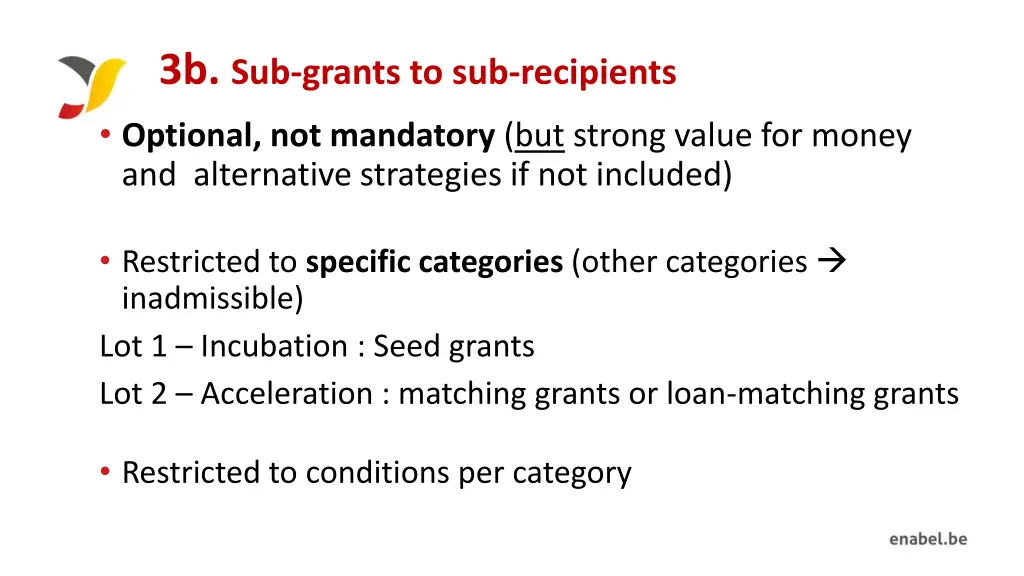 3b. Sub-grants to sub-recipients

• Optional, not mandatory (but strong value for money and alternative strategies if not included)

• Restricted to specific categories (other categories → inadmissible)

Lot 1 – Incubation : Seed grants

Lot 2 – Acceleration : matching grants or loan-matching grants

• Restricted to conditions per category

enabel.be